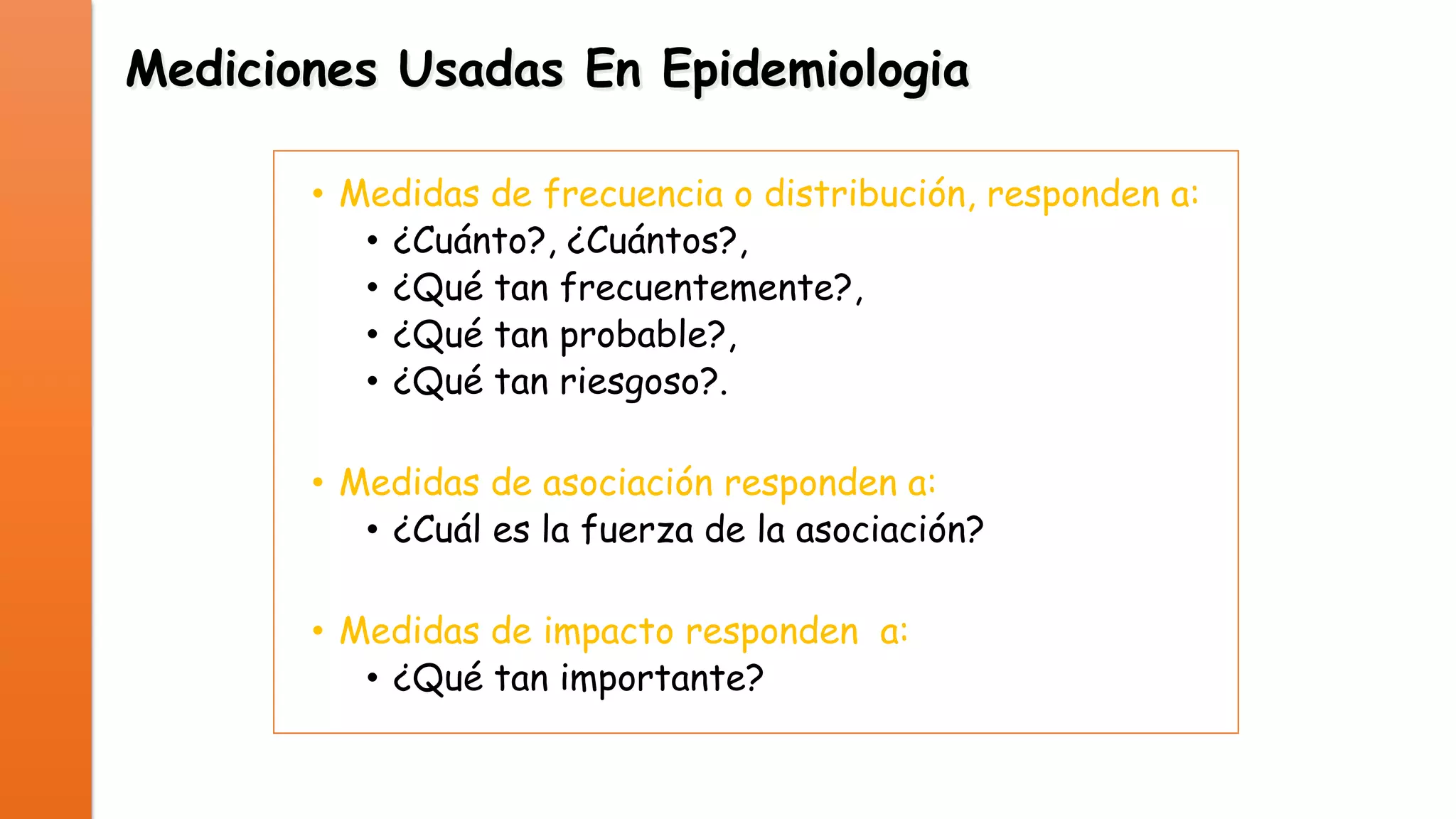 Mediciones Usadas En Epidemiologia

• Medidas de frecuencia o distribución, responden a:
  • ¿Cuánto?, ¿Cuántos?,
  • ¿Qué tan frecuentemente?,
  • ¿Qué tan probable?,
  • ¿Qué tan riesgoso?.

• Medidas de asociación responden a:
  • ¿Cuál es la fuerza de la asociación?

• Medidas de impacto responden a:
  • ¿Qué tan importante?